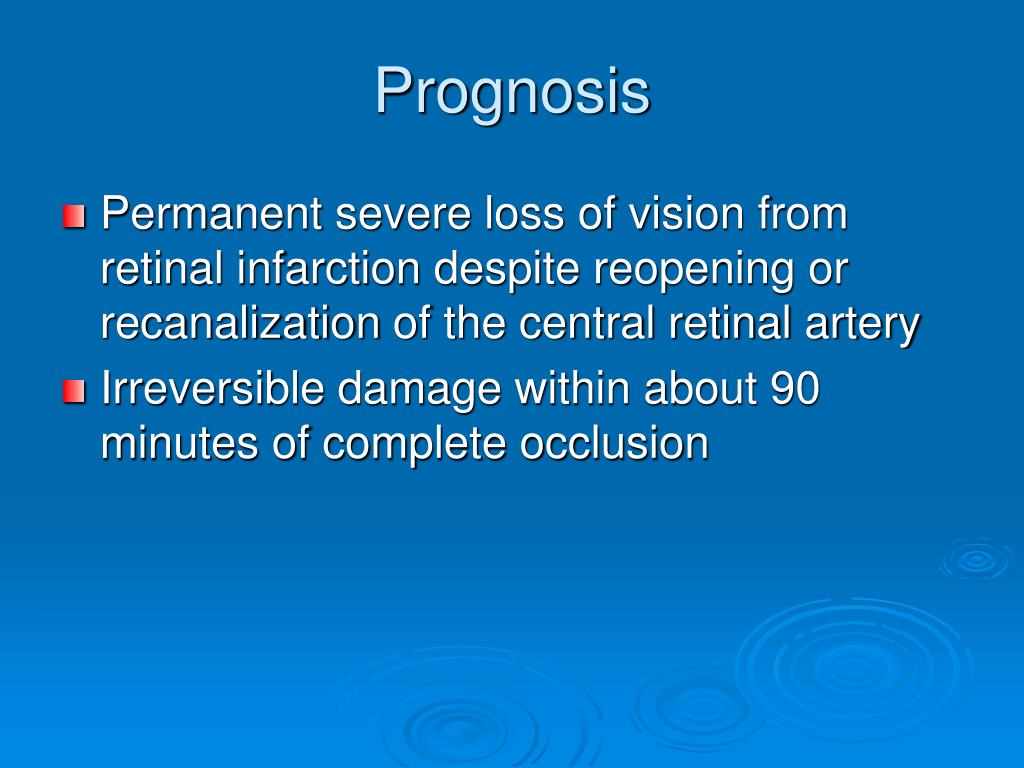 Prognosis

Permanent severe loss of vision from retinal infarction despite reopening or recanalization of the central retinal artery

Irreversible damage within about 90 minutes of complete occlusion